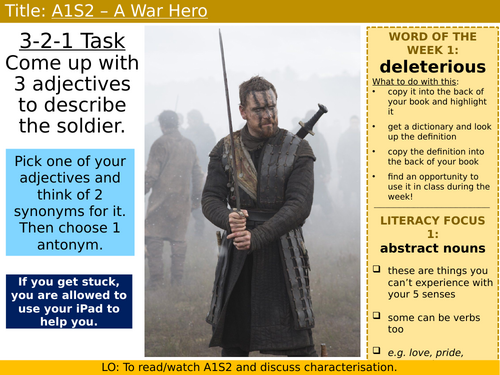 Title: A1S2 – A War Hero

3-2-1 Task
Come up with 3 adjectives to describe the soldier.

Pick one of your adjectives and think of 2 synonyms for it. Then choose 1 antonym.

If you get stuck, you are allowed to use your iPad to help you.

WORD OF THE WEEK 1:
deleterious
What to do with this:
• copy it into the back of your book and highlight it
• get a dictionary and look up the definition
• copy the definition into the back of your book
• find an opportunity to use it in class during the week!

LITERACY FOCUS 1:
abstract nouns
❑ these are things you can't experience with your 5 senses
❑ some can be verbs too
❑ e.g. love, pride,

LO: To read/watch A1S2 and discuss characterisation.